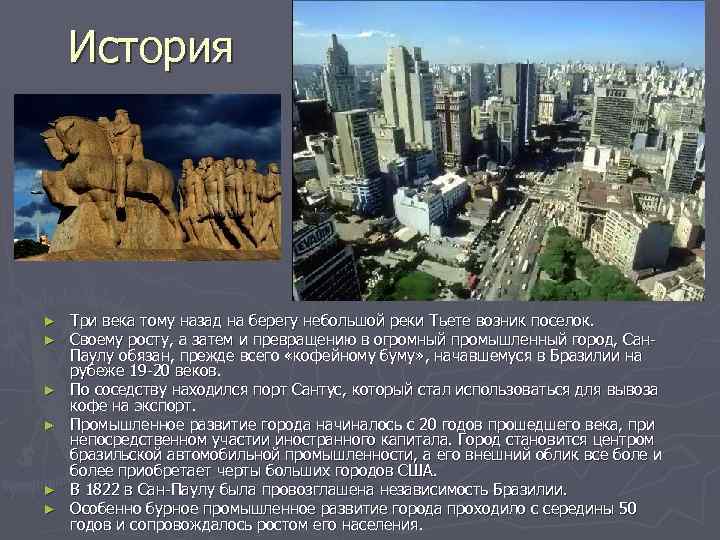 История

► Три века тому назад на берегу небольшой реки Тьете возник поселок.
► Своему росту, а затем и превращению в огромный промышленный город, Сан-Паулу обязан, прежде всего «кофейному буму», начавшемуся в Бразилии на рубеже 19-20 веков.
► По соседству находился порт Сантус, который стал использоваться для вывоза кофе на экспорт.
► Промышленное развитие города начиналось с 20 годов прошедшего века, при непосредственном участии иностранного капитала. Город становится центром бразильской автомобильной промышленности, а его внешний облик все боле и более приобретает черты больших городов США.
► В 1822 в Сан-Паулу была провозглашена независимость Бразилии.
► Особенно бурное промышленное развитие города проходило с середины 50 годов и сопровождалось ростом его населения.